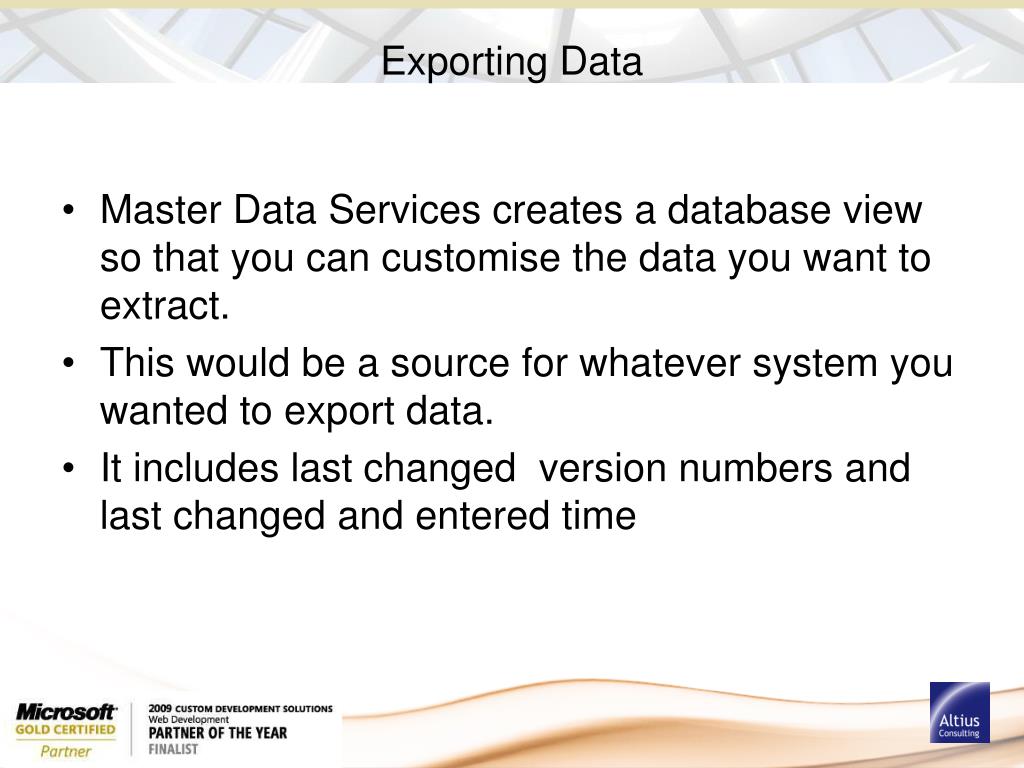 Exporting Data

• Master Data Services creates a database view so that you can customise the data you want to extract.

• This would be a source for whatever system you wanted to export data.

• It includes last changed  version numbers and last changed and entered time

Microsoft
GOLD CERTIFIED
Partner

2009 CUSTOM DEVELOPMENT SOLUTIONS
Web Development
PARTNER OF THE YEAR
FINALIST

Altius
Consulting